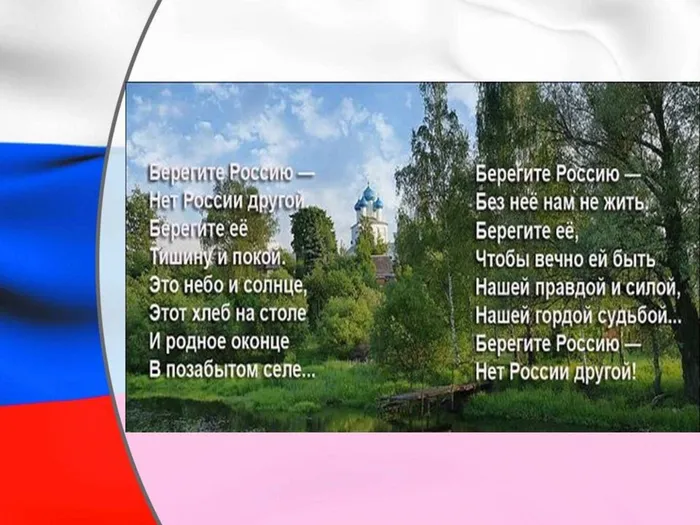 Берегите Россию —
Нет России другой.
Берегите её
Тишину и покой.
Это небо и солнце,
Этот хлеб на столе
И родное оконце
В позабытом селе...

Берегите Россию —
Без неё нам не жить.
Берегите её,
Чтобы вечно ей быть
Нашей правдой и силой,
Нашей гордой судьбой...
Берегите Россию —
Нет России другой!